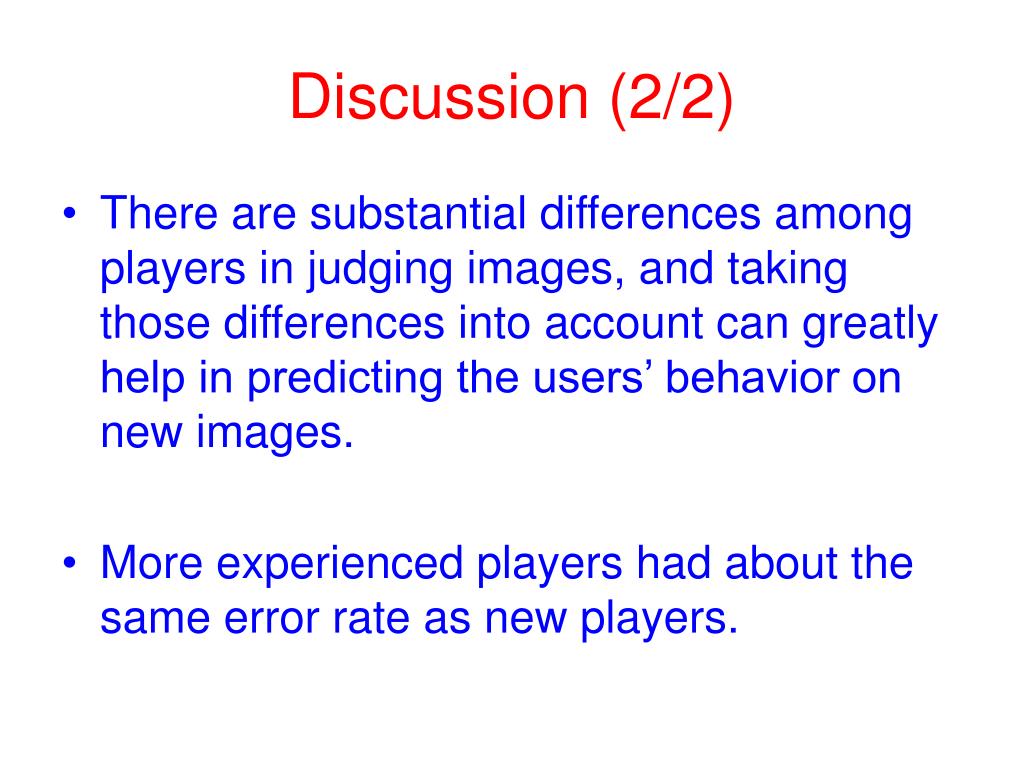 Discussion (2/2)

• There are substantial differences among players in judging images, and taking those differences into account can greatly help in predicting the users’ behavior on new images.

• More experienced players had about the same error rate as new players.